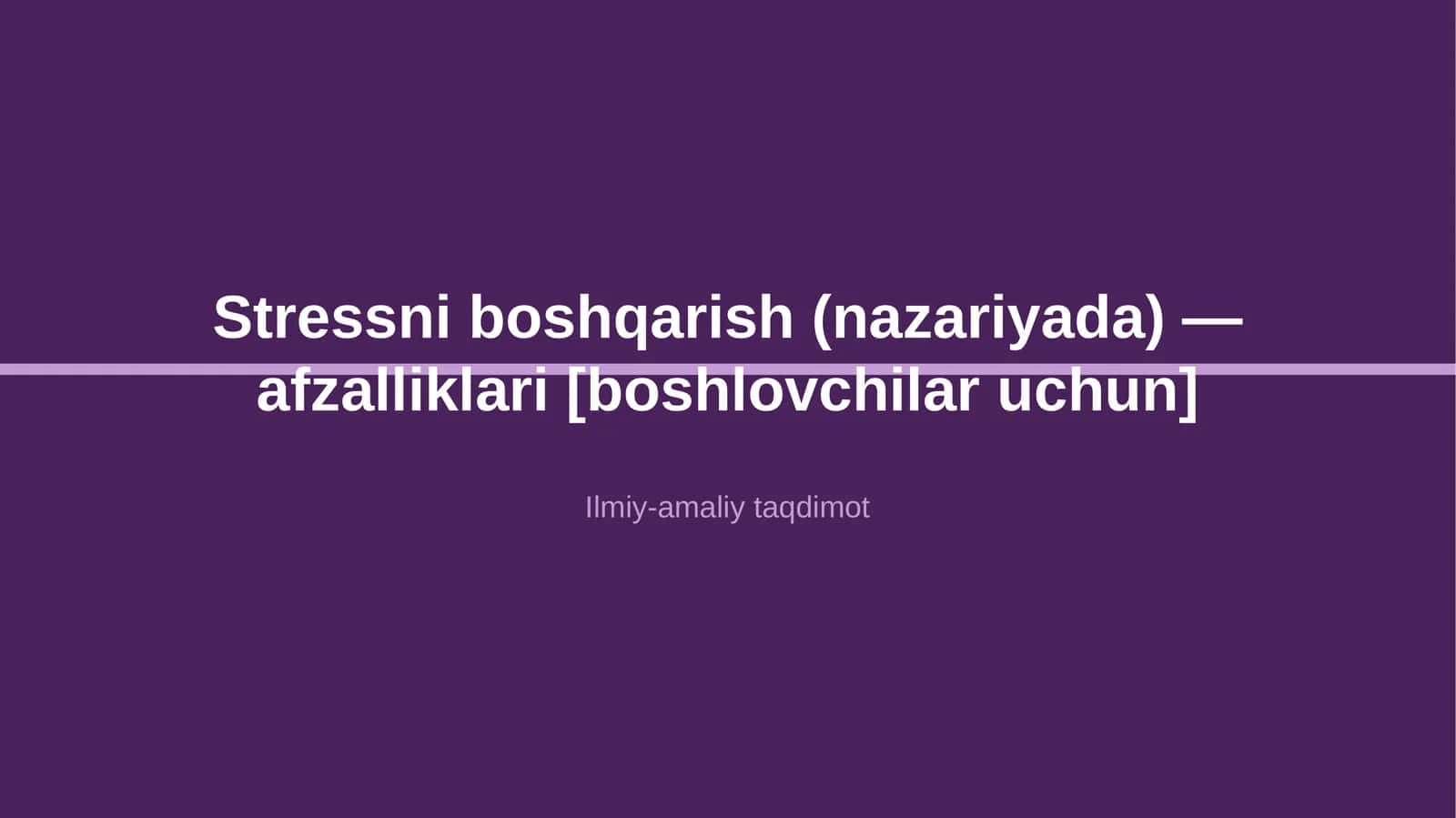 Stressni boshqarish (nazariyada) — afzalliklari [boshlovchilar uchun]

Ilmiy-amaliy taqdimot